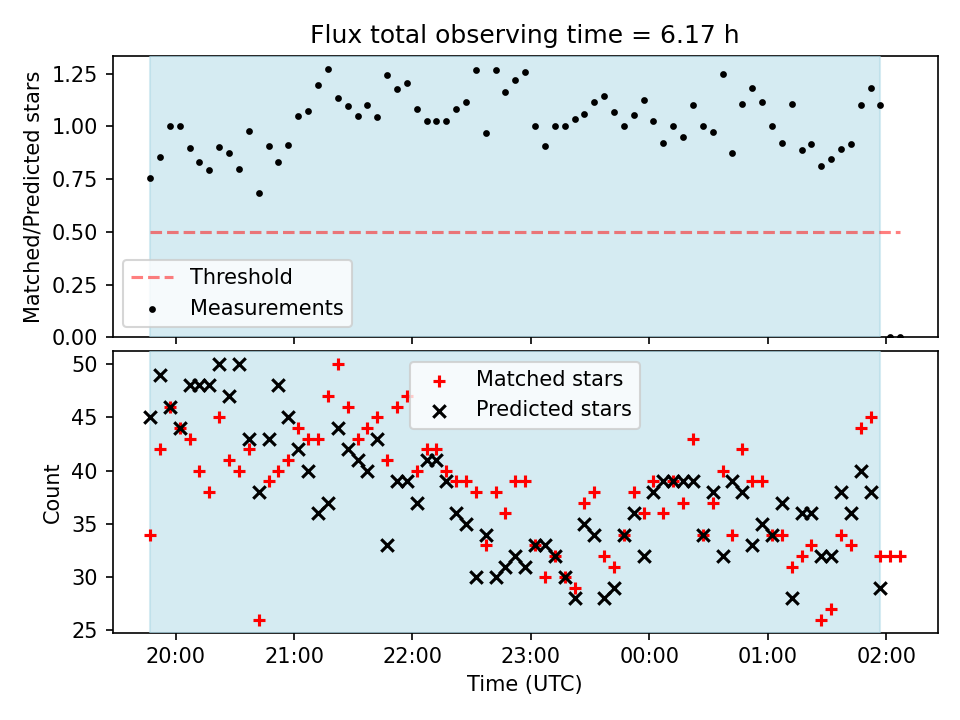 Flux total observing time = 6.17 h

Matched/Predicted stars

1.25
1.00
0.75
0.50
0.25
0.00

Threshold
Measurements

Count

50
45
40
35
30
25

Matched stars
Predicted stars

20:00
21:00
22:00
23:00
00:00
01:00
02:00

Time (UTC)